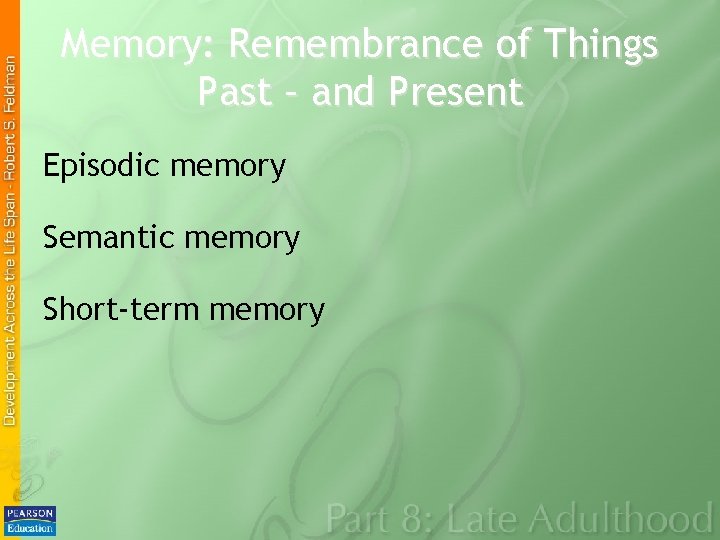 Development Across the Life Span - Robert S. Feldman

Memory: Remembrance of Things Past – and Present

Episodic memory

Semantic memory

Short-term memory

PEARSON Education

Part 8: Late Adulthood